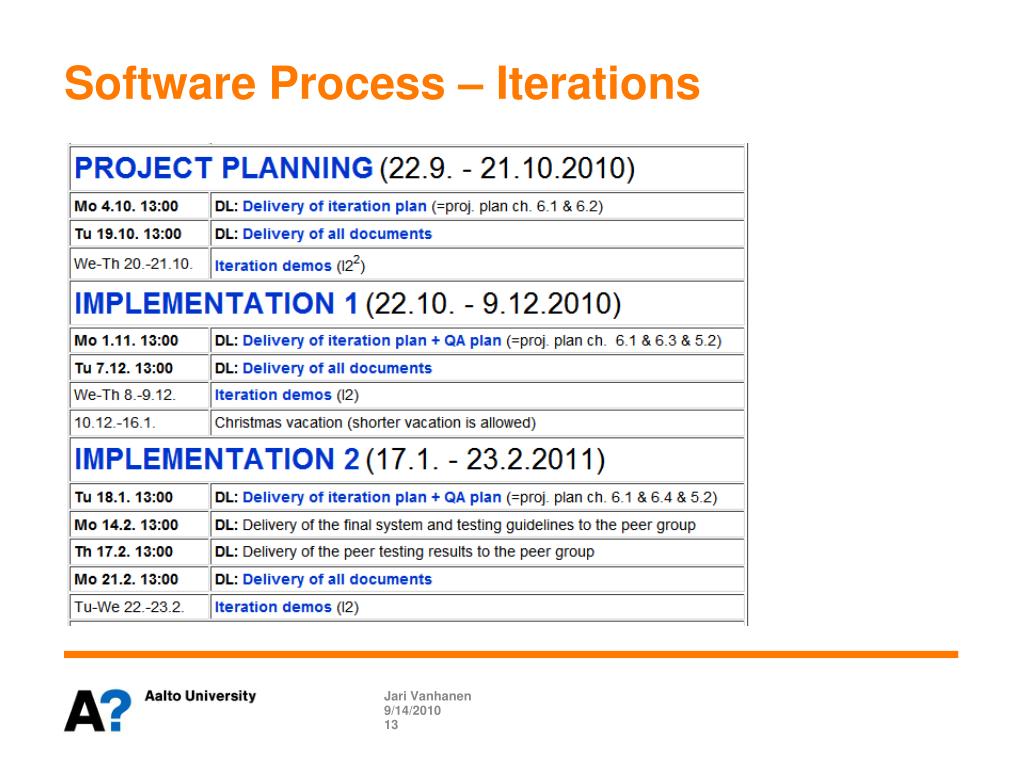 Software Process – Iterations

| PROJECT PLANNING (22.9. - 21.10.2010) | |
|---|---|
| Mo 4.10. 13:00 | DL: Delivery of iteration plan (=proj. plan ch. 6.1 & 6.2) |
| Tu 19.10. 13:00 | DL: Delivery of all documents |
| We-Th 20.-21.10. | Iteration demos ($I2^2$) |
| IMPLEMENTATION 1 (22.10. - 9.12.2010) | |
| Mo 1.11. 13:00 | DL: Delivery of iteration plan + QA plan (=proj. plan ch. 6.1 & 6.3 & 5.2) |
| Tu 7.12. 13:00 | DL: Delivery of all documents |
| We-Th 8.-9.12. | Iteration demos (I2) |
| 10.12.-16.1. | Christmas vacation (shorter vacation is allowed) |
| IMPLEMENTATION 2 (17.1. - 23.2.2011) | |
| Tu 18.1. 13:00 | DL: Delivery of iteration plan + QA plan (=proj. plan ch. 6.1 & 6.4 & 5.2) |
| Mo 14.2. 13:00 | DL: Delivery of the final system and testing guidelines to the peer group |
| Th 17.2. 13:00 | DL: Delivery of the peer testing results to the peer group |
| Mo 21.2. 13:00 | DL: Delivery of all documents |
| Tu-We 22.-23.2. | Iteration demos (I2) |

A? Aalto University

Jari Vanhanen
9/14/2010
13